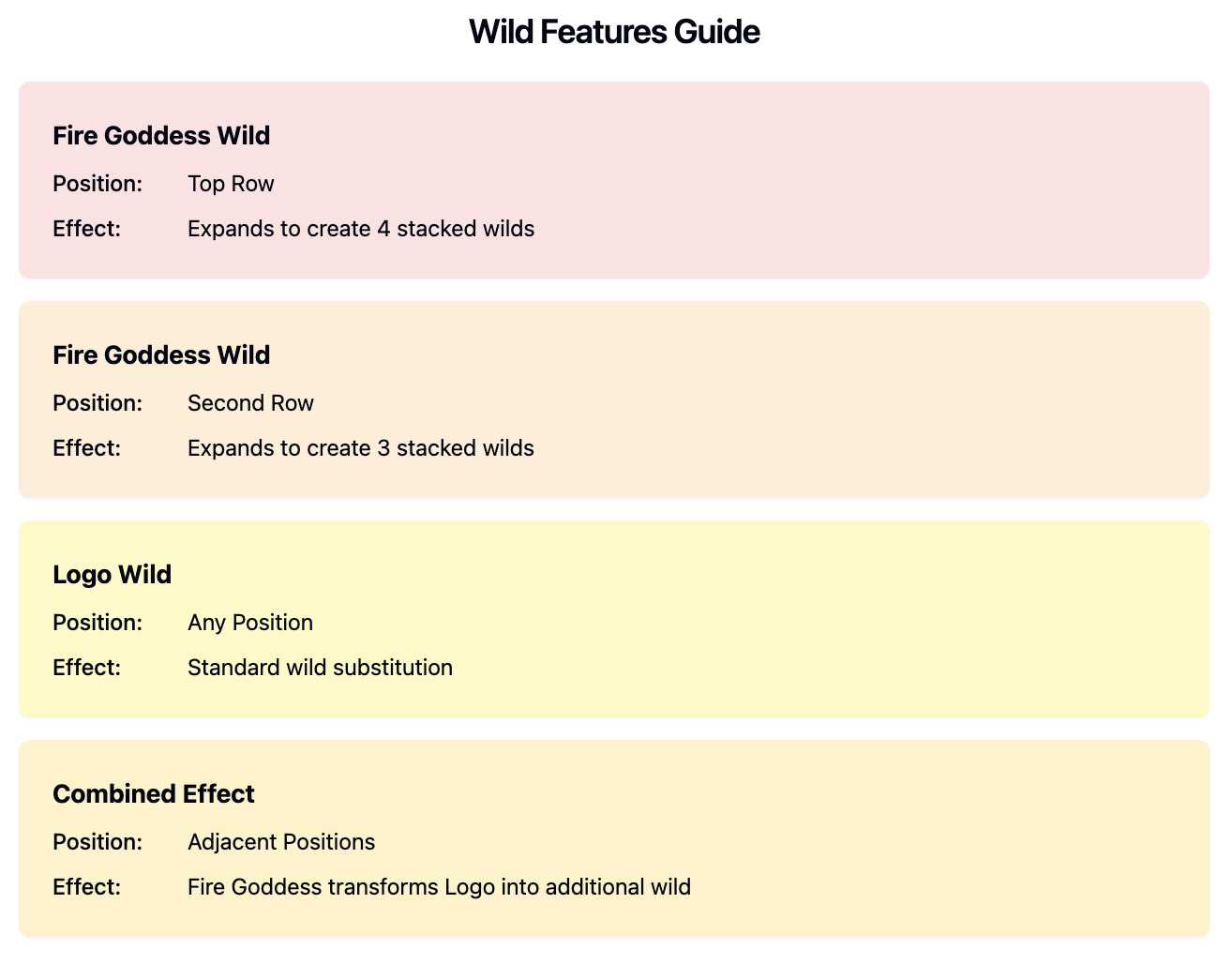 Wild Features Guide

Fire Goddess Wild

Position: Top Row

Effect: Expands to create 4 stacked wilds

Fire Goddess Wild

Position: Second Row

Effect: Expands to create 3 stacked wilds

Logo Wild

Position: Any Position

Effect: Standard wild substitution

Combined Effect

Position: Adjacent Positions

Effect: Fire Goddess transforms Logo into additional wild